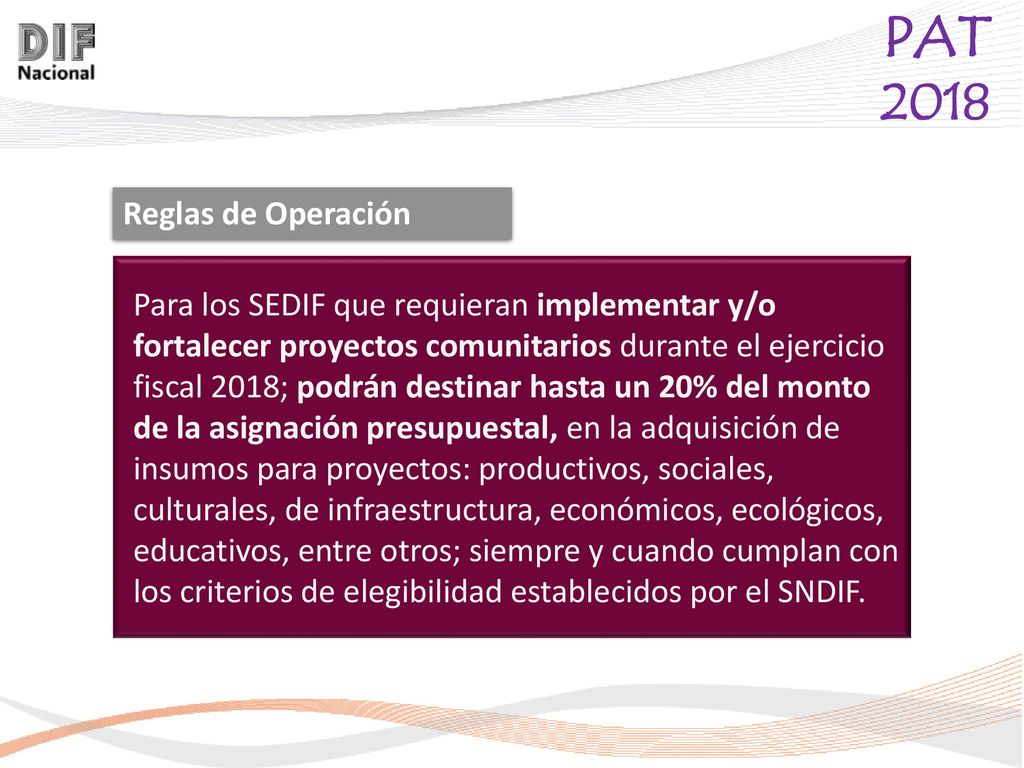 DIF Nacional

PAT 2018

Reglas de Operación

Para los SEDIF que requieran implementar y/o fortalecer proyectos comunitarios durante el ejercicio fiscal 2018; podrán destinar hasta un 20% del monto de la asignación presupuestal, en la adquisición de insumos para proyectos: productivos, sociales, culturales, de infraestructura, económicos, ecológicos, educativos, entre otros; siempre y cuando cumplan con los criterios de elegibilidad establecidos por el SNDIF.